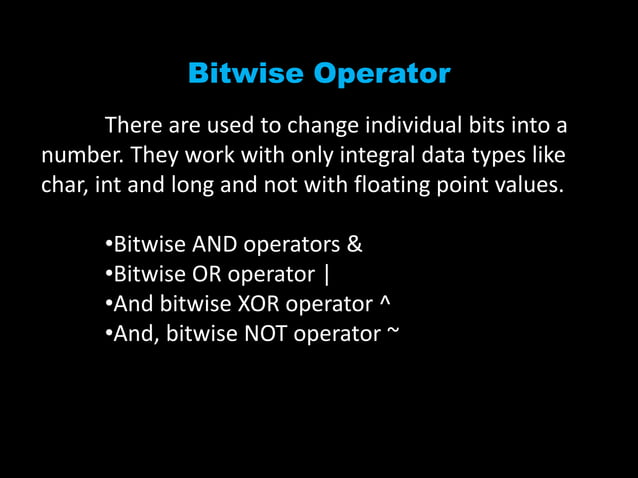 Bitwise Operator

There are used to change individual bits into a number. They work with only integral data types like char, int and long and not with floating point values.

•Bitwise AND operators &
•Bitwise OR operator |
•And bitwise XOR operator ^
•And, bitwise NOT operator ~